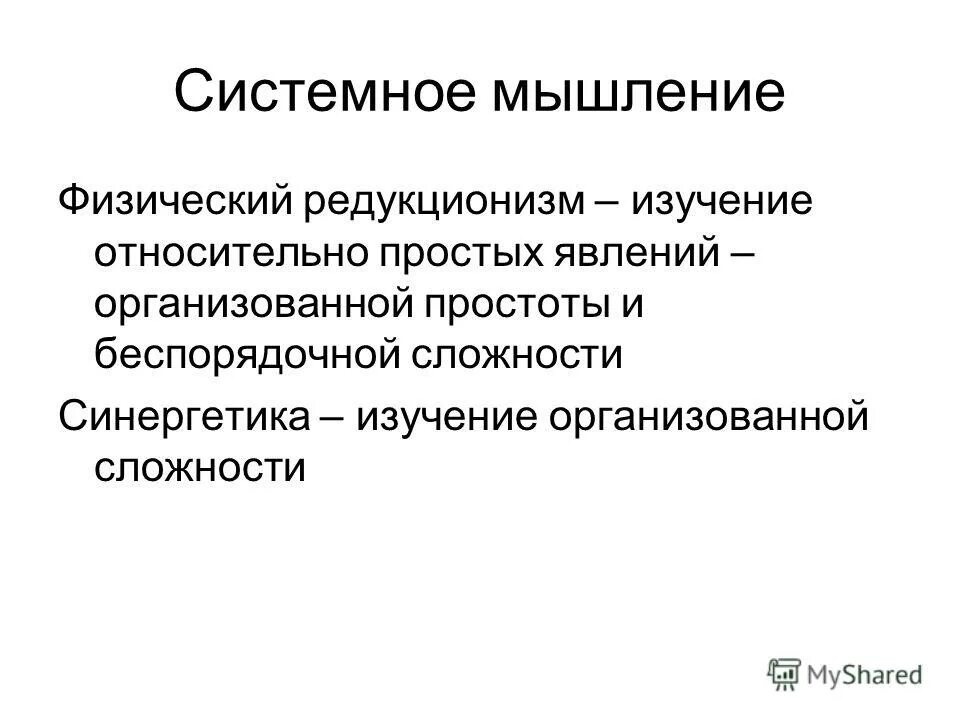 Системное мышление

Физический редукционизм – изучение относительно простых явлений – организованной простоты и беспорядочной сложности

Синергетика – изучение организованной сложности

MyShared